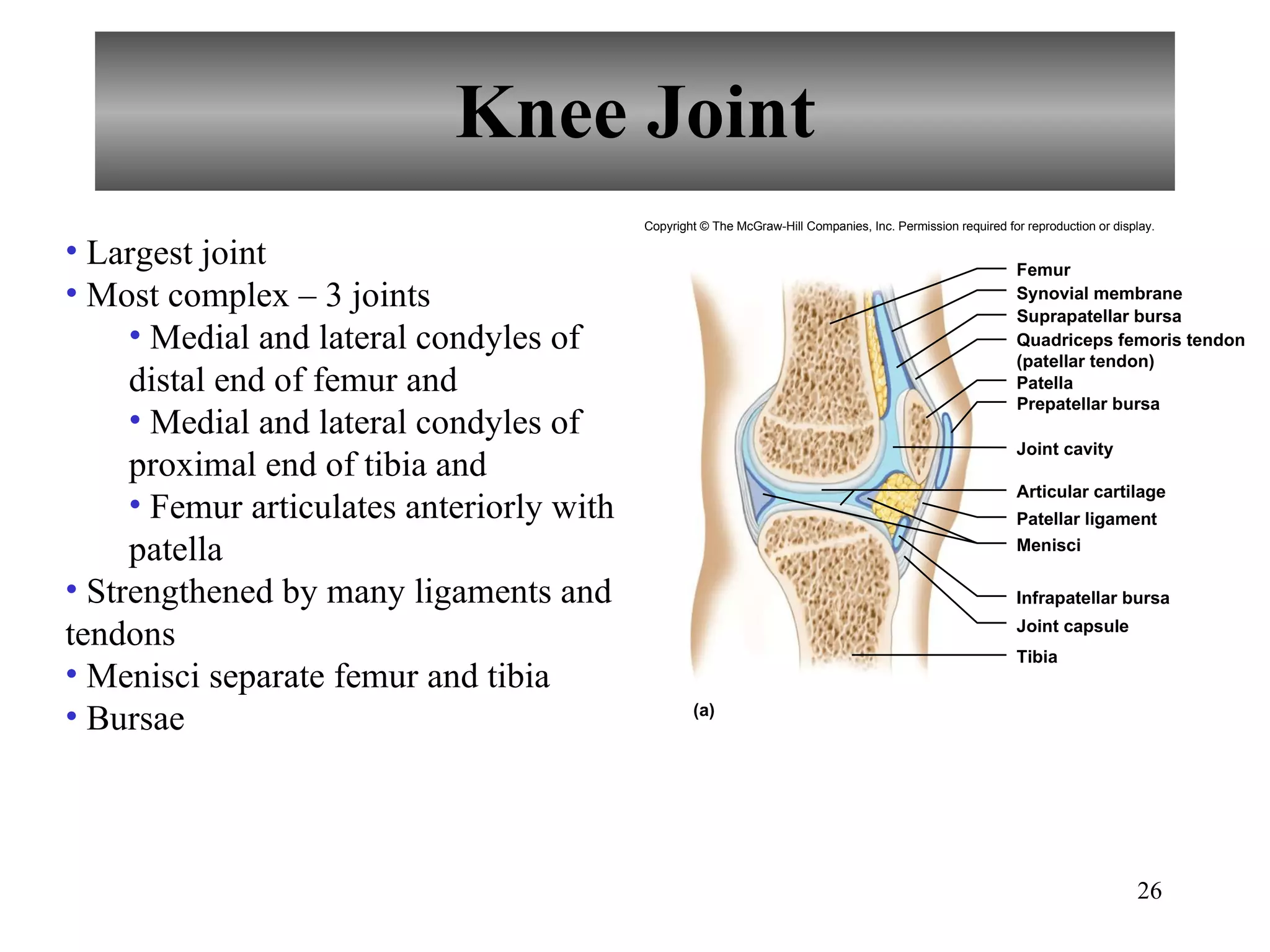 Knee Joint

• Largest joint
• Most complex – 3 joints
• Medial and lateral condyles of distal end of femur and
• Medial and lateral condyles of proximal end of tibia and
• Femur articulates anteriorly with patella
• Strengthened by many ligaments and tendons
• Menisci separate femur and tibia
• Bursae

Copyright © The McGraw-Hill Companies, Inc. Permission required for reproduction or display.

Femur
Synovial membrane
Suprapatellar bursa
Quadriceps femoris tendon (patellar tendon)
Patella
Prepatellar bursa
Joint cavity
Articular cartilage
Patellar ligament
Menisci
Infrapatellar bursa
Joint capsule
Tibia

(a)

26